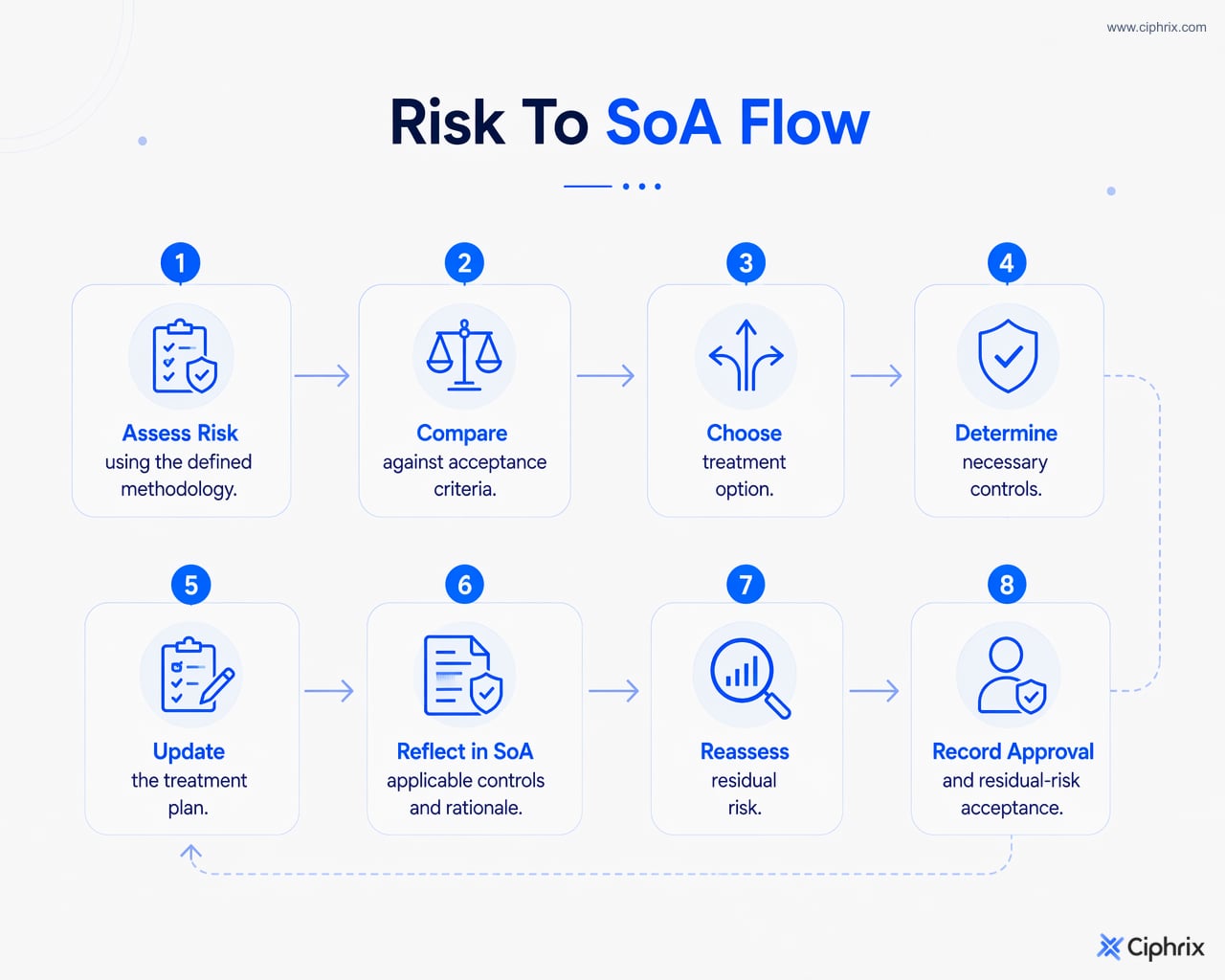 www.ciphrix.com

Risk To SoA Flow

1
Assess Risk
using the defined methodology.

2
Compare
against acceptance criteria.

3
Choose
treatment option.

4
Determine
necessary controls.

5
Update
the treatment plan.

6
Reflect in SoA
applicable controls and rationale.

7
Reassess
residual risk.

8
Record Approval
and residual-risk acceptance.

Ciphrix